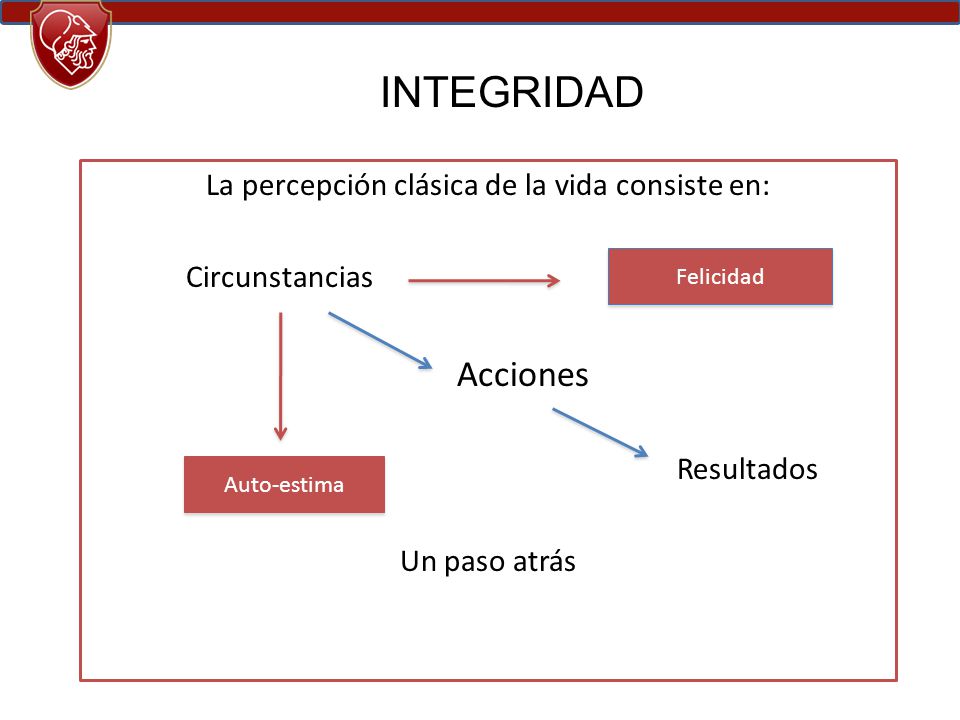 INTEGRIDAD

La percepción clásica de la vida consiste en:

Circunstancias

Felicidad

Acciones

Auto-estima

Resultados

Un paso atrás